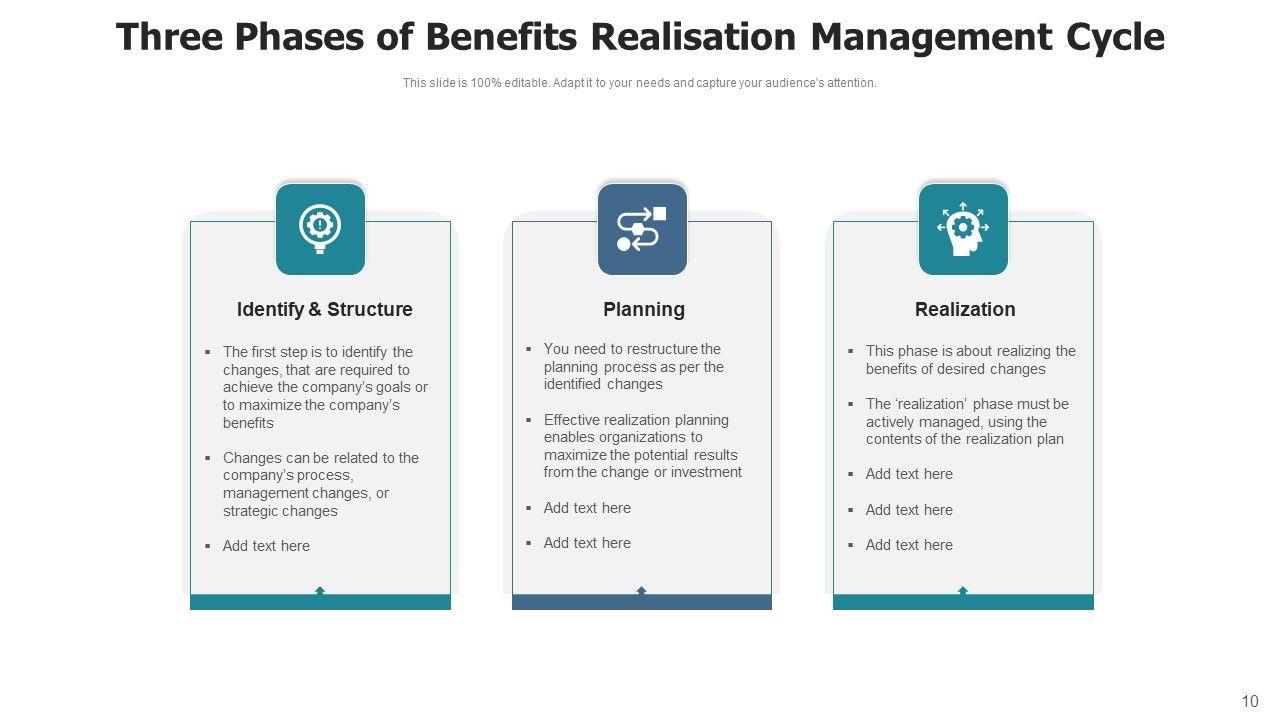 Three Phases of Benefits Realisation Management Cycle

This slide is 100% editable. Adapt it to your needs and capture your audience's attention.

Identify & Structure

▪ The first step is to identify the changes, that are required to achieve the company's goals or to maximize the company's benefits

▪ Changes can be related to the company's process, management changes, or strategic changes

▪ Add text here

Planning

▪ You need to restructure the planning process as per the identified changes

▪ Effective realization planning enables organizations to maximize the potential results from the change or investment

▪ Add text here

▪ Add text here

Realization

▪ This phase is about realizing the benefits of desired changes

▪ The 'realization' phase must be actively managed, using the contents of the realization plan

▪ Add text here

▪ Add text here

▪ Add text here

10